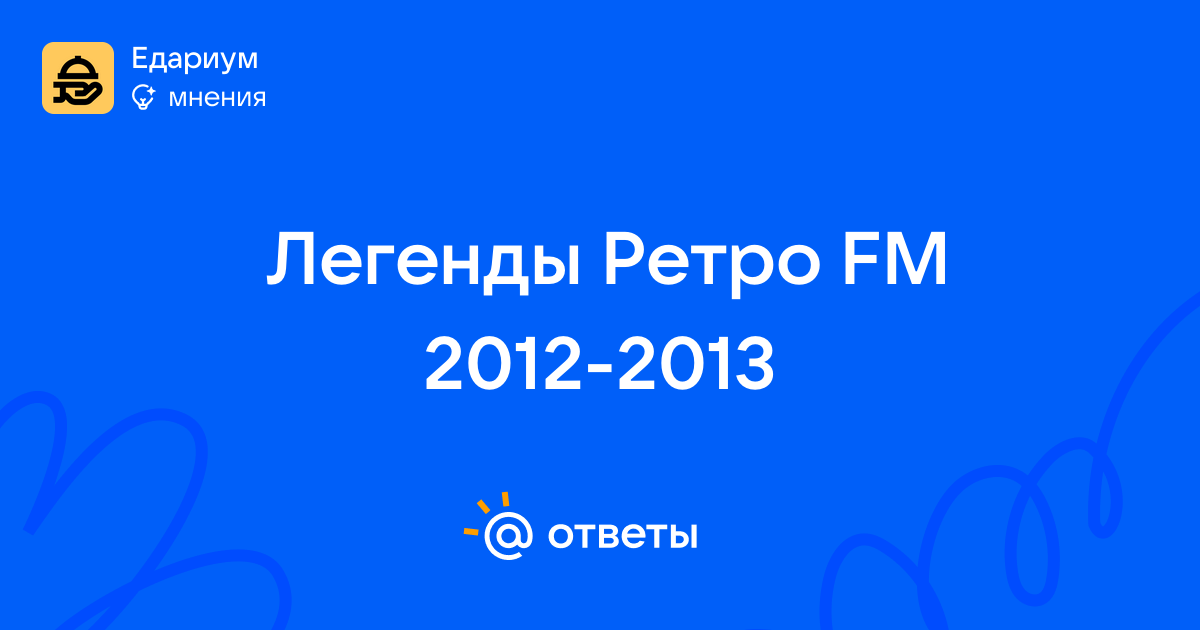 Едариум
мнения

Легенды Ретро FM
2012-2013

@ ответы